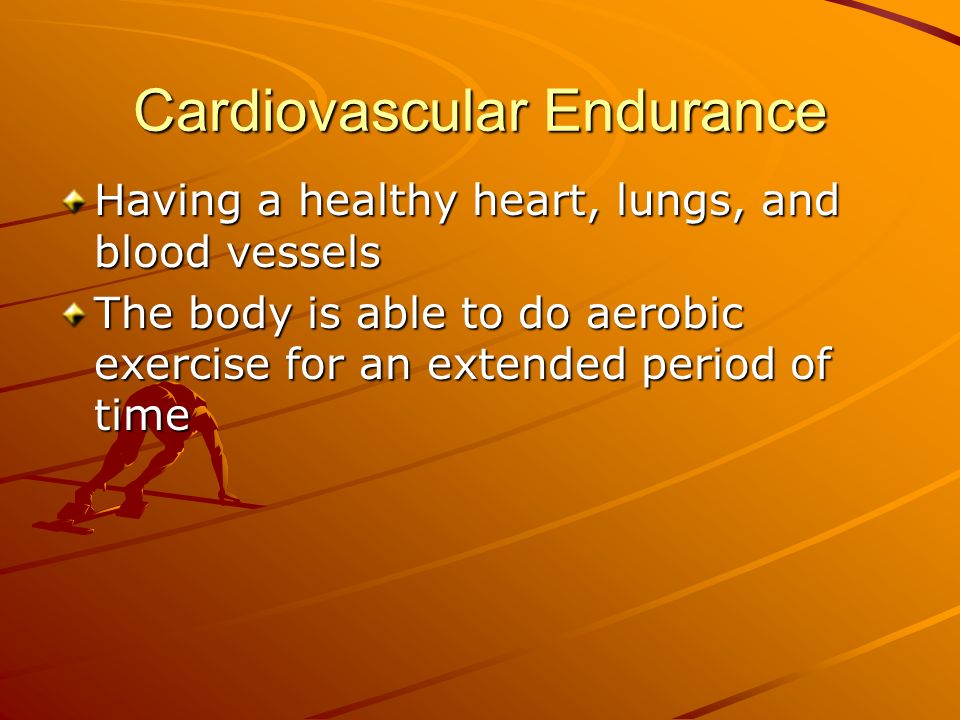 Cardiovascular Endurance

Having a healthy heart, lungs, and blood vessels

The body is able to do aerobic exercise for an extended period of time